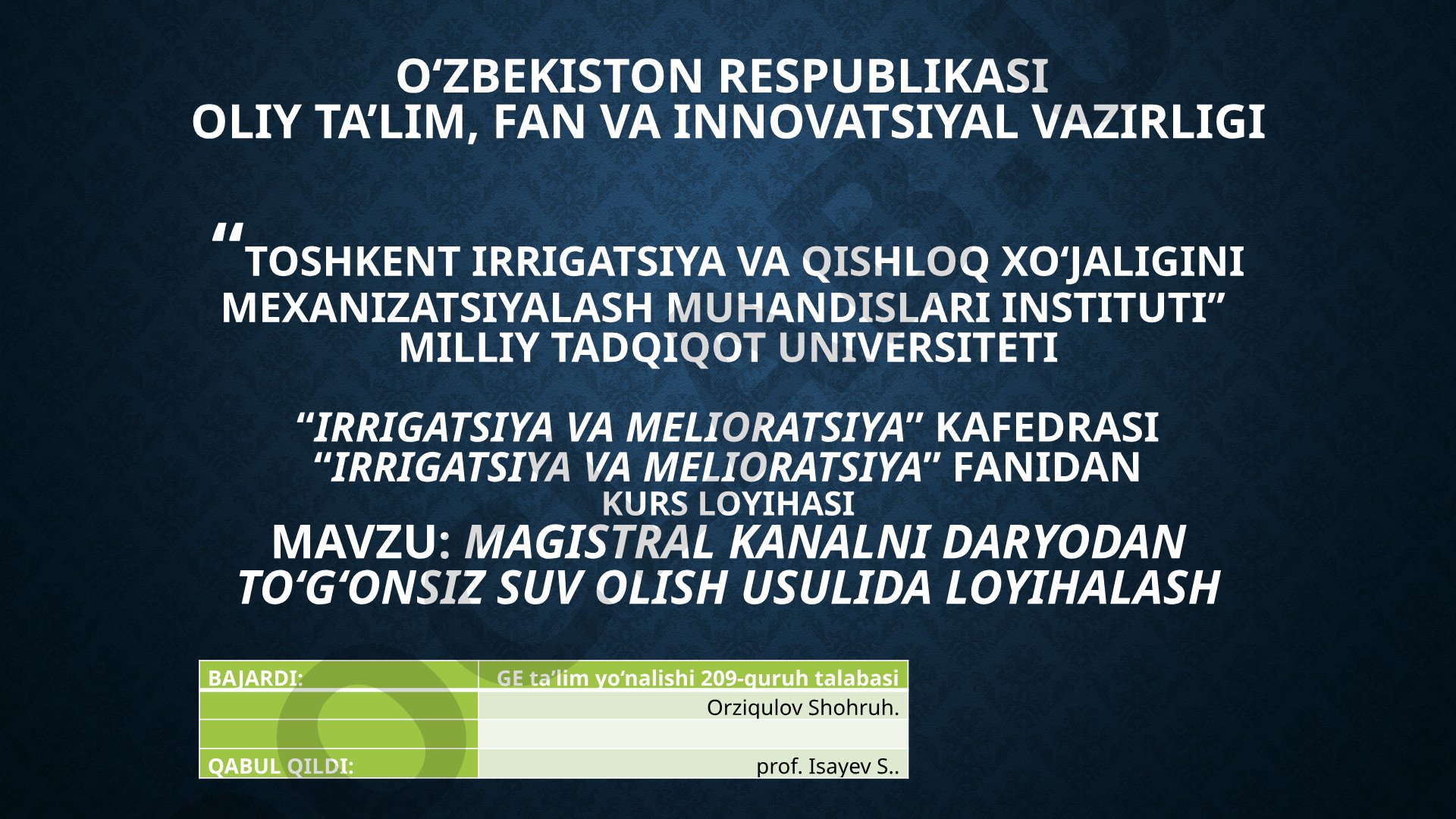 O‘ZBEKISTON RESPUBLIKASI
OLIY TA’LIM, FAN VA INNOVATSIYAL VAZIRLIGI

“TOSHKENT IRRIGATSIYA VA QISHLOQ XO‘JALIGINI MEXANIZATSIYALASH MUHANDISLARI INSTITUTI” MILLIY TADQIQOT UNIVERSITETI

“IRRIGATSIYA VA MELIORATSIYA” KAFEDRASI
“IRRIGATSIYA VA MELIORATSIYA” FANIDAN
KURS LOYIHASI
MAVZU: MAGISTRAL KANALNI DARYODAN TO‘G‘ONSIZ SUV OLISH USULIDA LOYIHALASH

| BAJARDI: | GE ta’lim yo‘nalishi 209-guruh talabasi |
|---|---|
| | Orziqulov Shohruh. |
| | |
| QABUL QILDI: | prof. Isayev S.. |